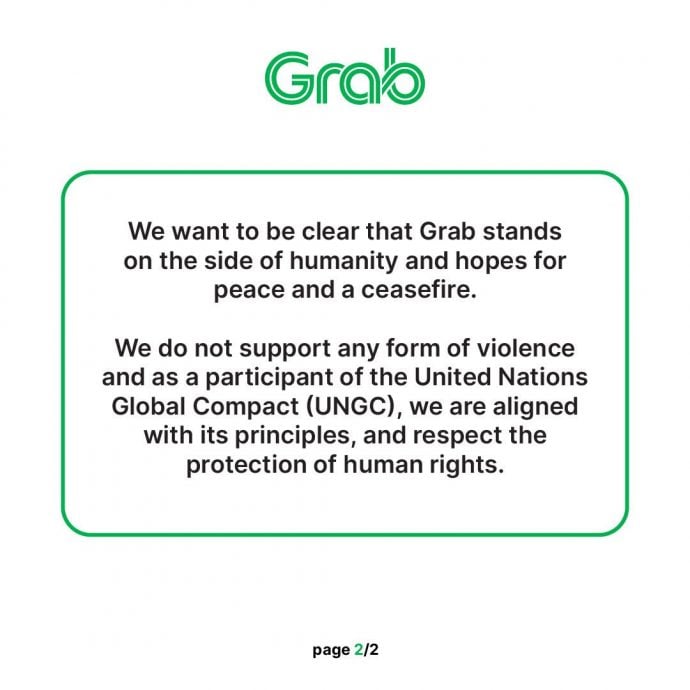 Grab

We want to be clear that Grab stands on the side of humanity and hopes for peace and a ceasefire.

We do not support any form of violence and as a participant of the United Nations Global Compact (UNGC), we are aligned with its principles, and respect the protection of human rights.

page 2/2